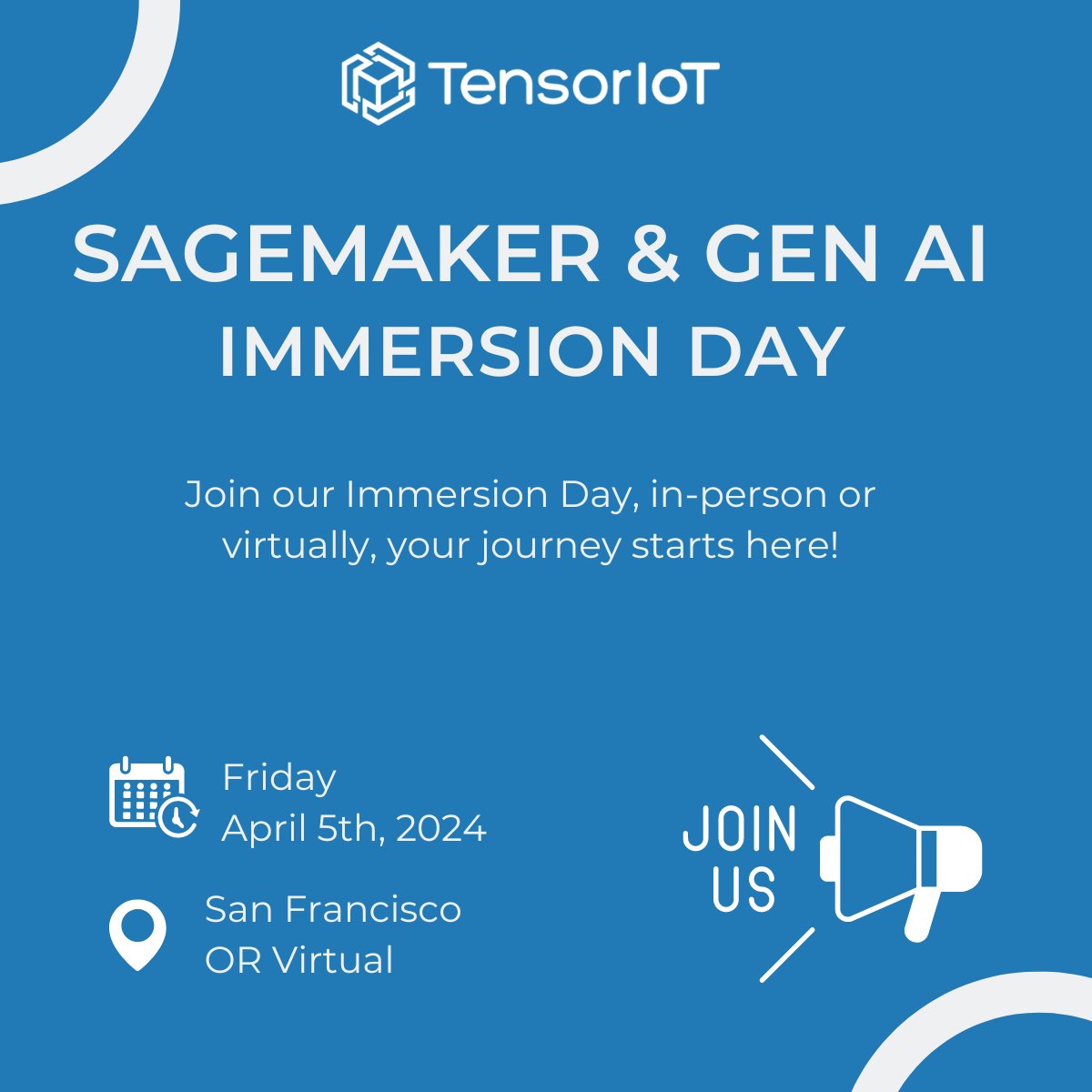 TensorIoT

SAGEMAKER & GEN AI IMMERSION DAY

Join our Immersion Day, in-person or virtually, your journey starts here!

Friday
April 5th, 2024

San Francisco
OR Virtual

JOIN US